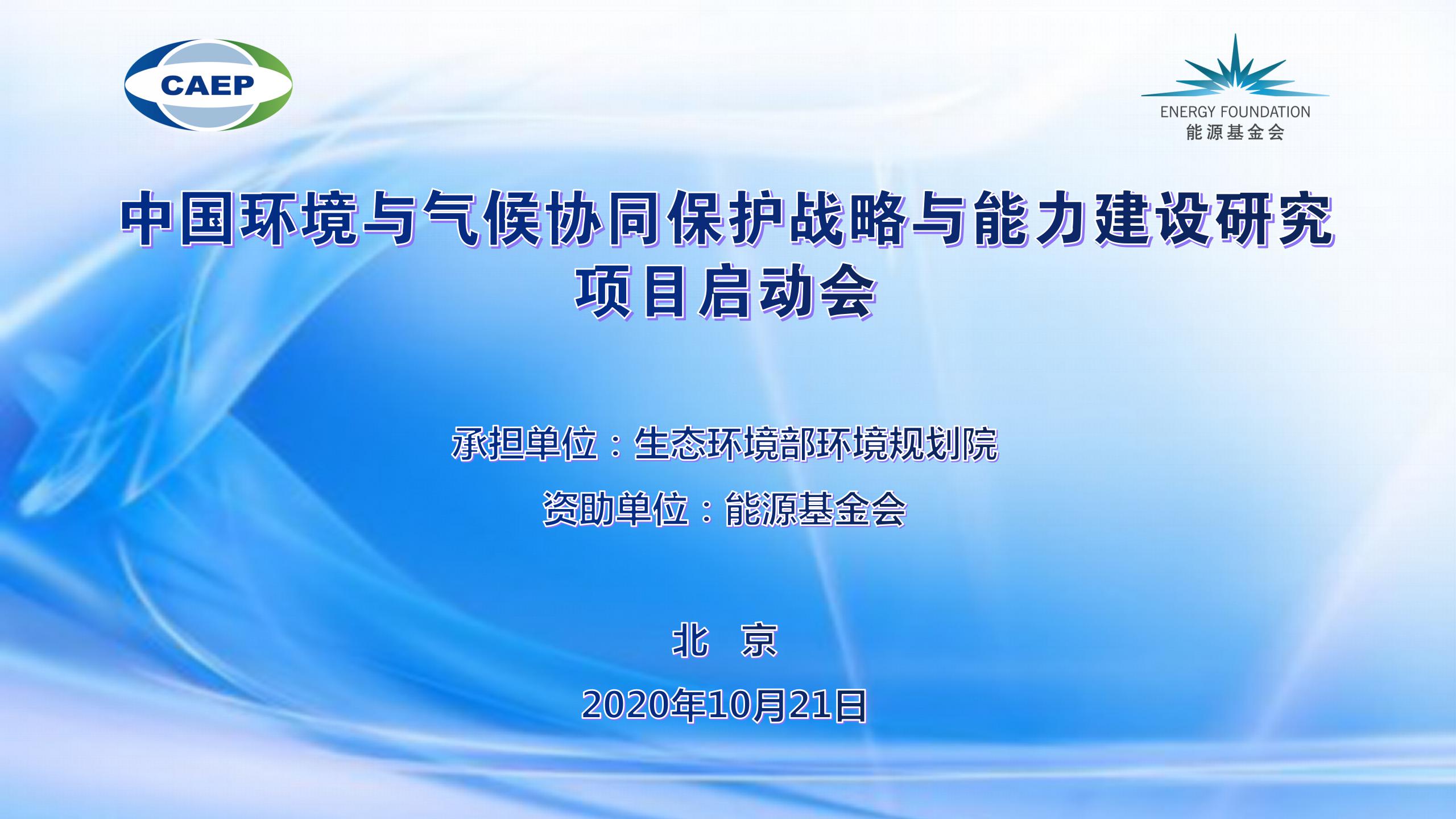 CAEP

ENERGY FOUNDATION
能源基金会

中国环境与气候协同保护战略与能力建设研究
项目启动会

承担单位：生态环境部环境规划院

资助单位：能源基金会

北 京

2020年10月21日